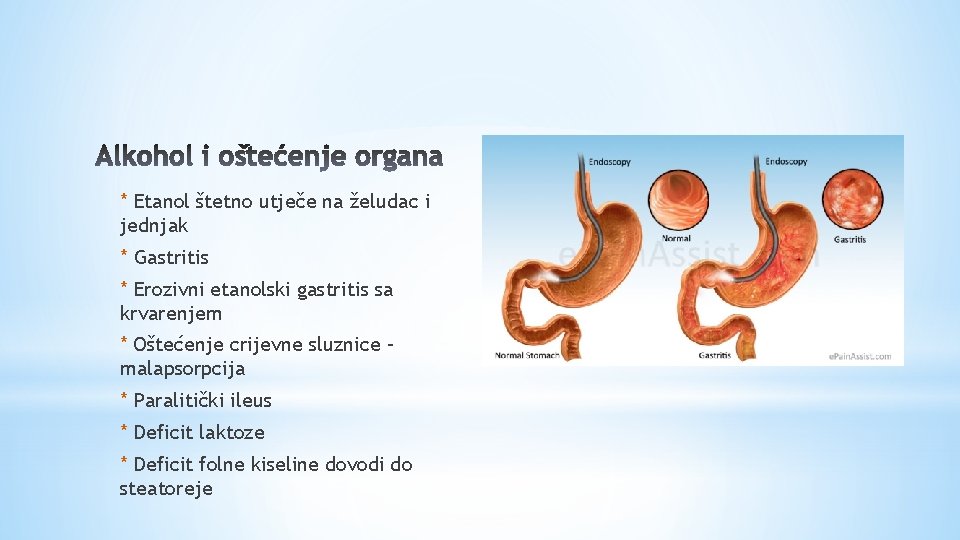 Alkohol i oštećenje organa

* Etanol štetno utječe na želudac i jednjak

* Gastritis

* Erozivni etanolski gastritis sa krvarenjem

* Oštećenje crijevne sluznice – malapsorpcija

* Paralitički ileus

* Deficit laktoze

* Deficit folne kiseline dovodi do steatoreje

Endoscopy

Normal

Endoscopy

Gastritis

ePainAssist.com

Normal Stomach

Gastritis

ePainAssist.com